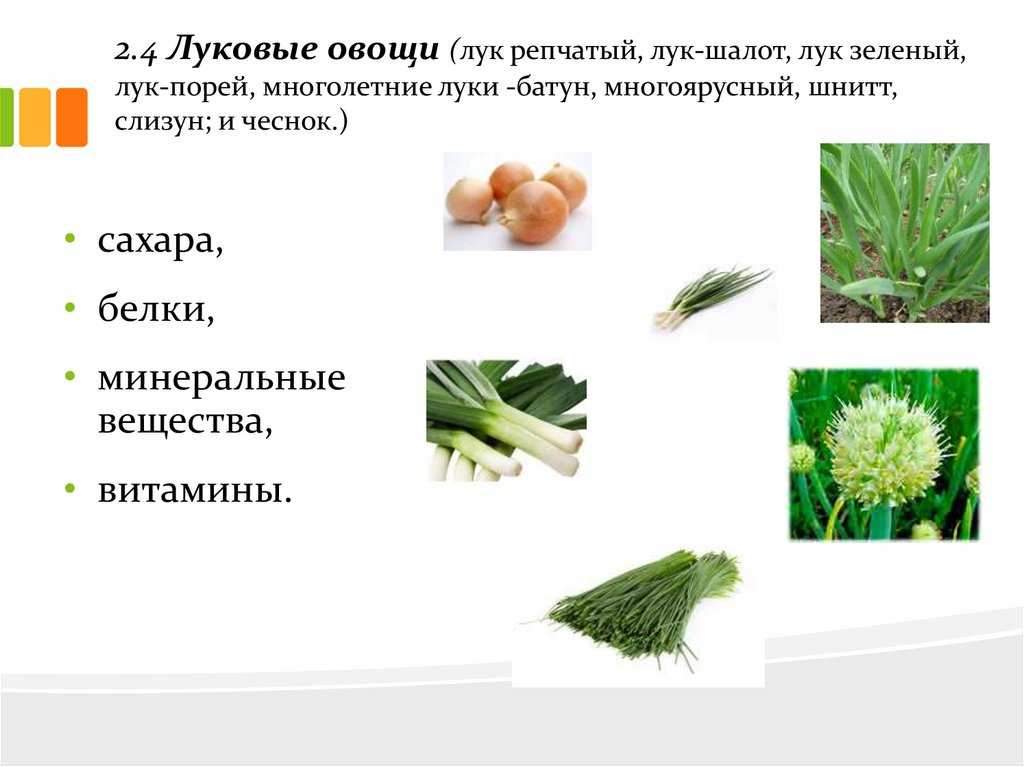 2.4 Луковые овощи (лук репчатый, лук-шалот, лук зеленый, лук-порей, многолетние луки -батун, многоярусный, шнитт, слизун; и чеснок.)

• сахара,
• белки,
• минеральные вещества,
• витамины.